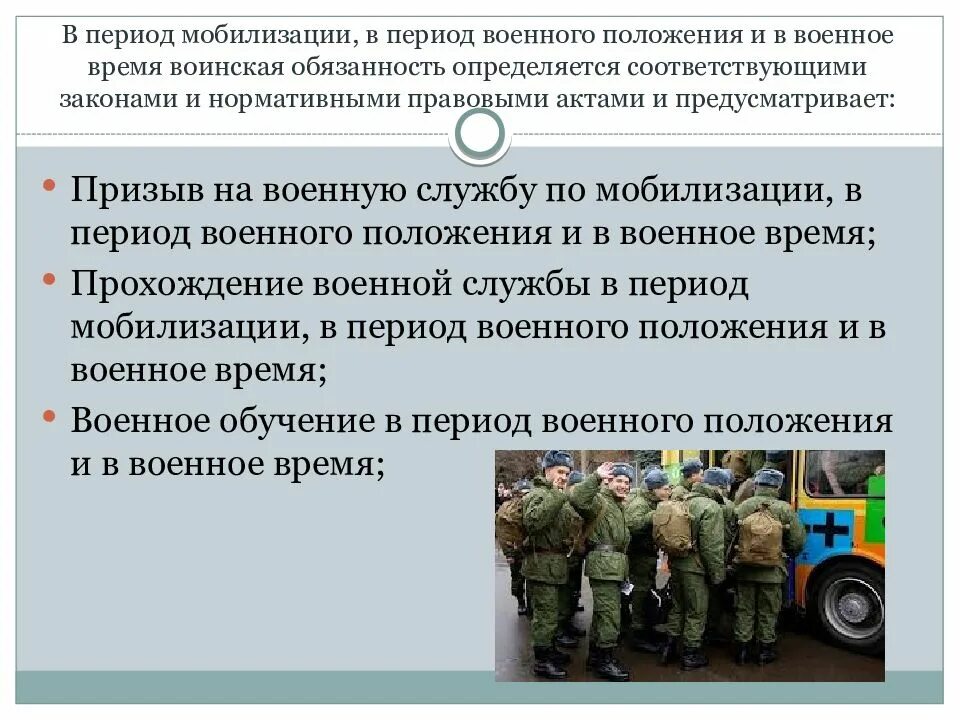 В период мобилизации, в период военного положения и в военное время воинская обязанность определяется соответствующими законами и нормативными правовыми актами и предусматривает:

• Призыв на военную службу по мобилизации, в период военного положения и в военное время;
• Прохождение военной службы в период мобилизации, в период военного положения и в военное время;
• Военное обучение в период военного положения и в военное время;